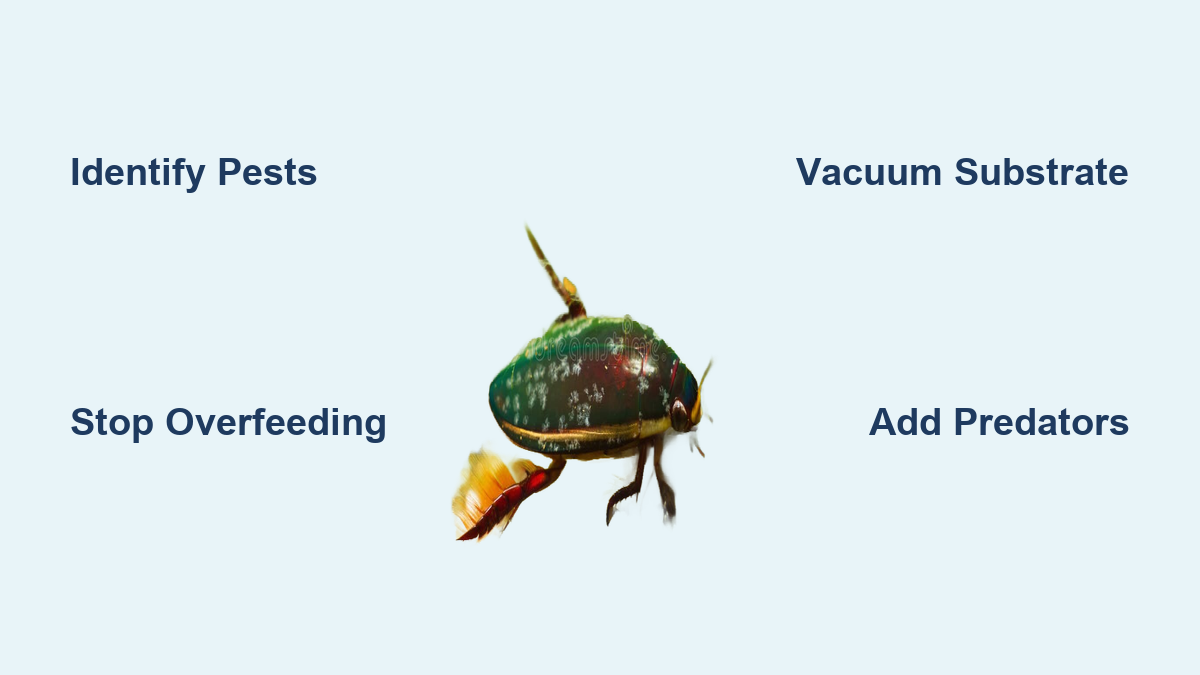 Identify Pests

Vacuum Substrate

Stop Overfeeding

Add Predators

dreamstime